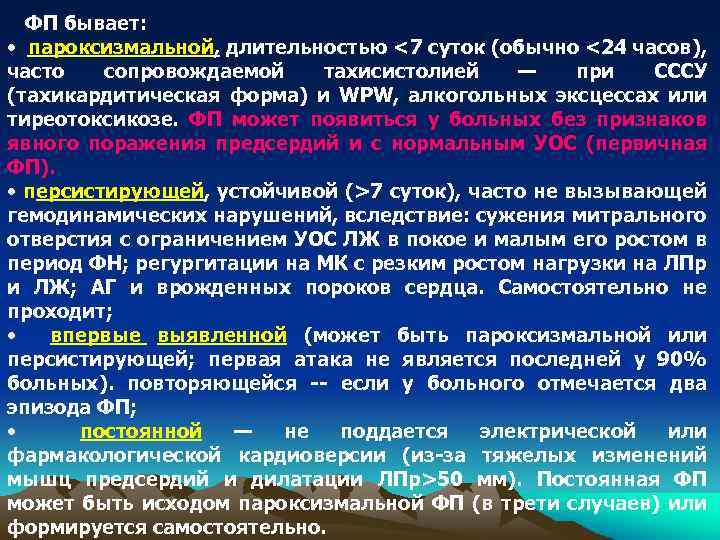 ФП бывает:

• пароксизмальной, длительностью <7 суток (обычно <24 часов), часто сопровождаемой тахисистолией — при СССУ (тахикардитическая форма) и WPW, алкогольных эксцессах или тиреотоксикозе. ФП может появиться у больных без признаков явного поражения предсердий и с нормальным УОС (первичная ФП).

• персистирующей, устойчивой (>7 суток), часто не вызывающей гемодинамических нарушений, вследствие: сужения митрального отверстия с ограничением УОС ЛЖ в покое и малым его ростом в период ФН; регургитации на МК с резким ростом нагрузки на ЛПр и ЛЖ; АГ и врожденных пороков сердца. Самостоятельно не проходит;

• впервые выявленной (может быть пароксизмальной или персистирующей; первая атака не является последней у 90% больных). повторяющейся -- если у больного отмечается два эпизода ФП;

• постоянной — не поддается электрической или фармакологической кардиоверсии (из-за тяжелых изменений мышц предсердий и дилатации ЛПр>50 мм). Постоянная ФП может быть исходом пароксизмальной ФП (в трети случаев) или формируется самостоятельно.